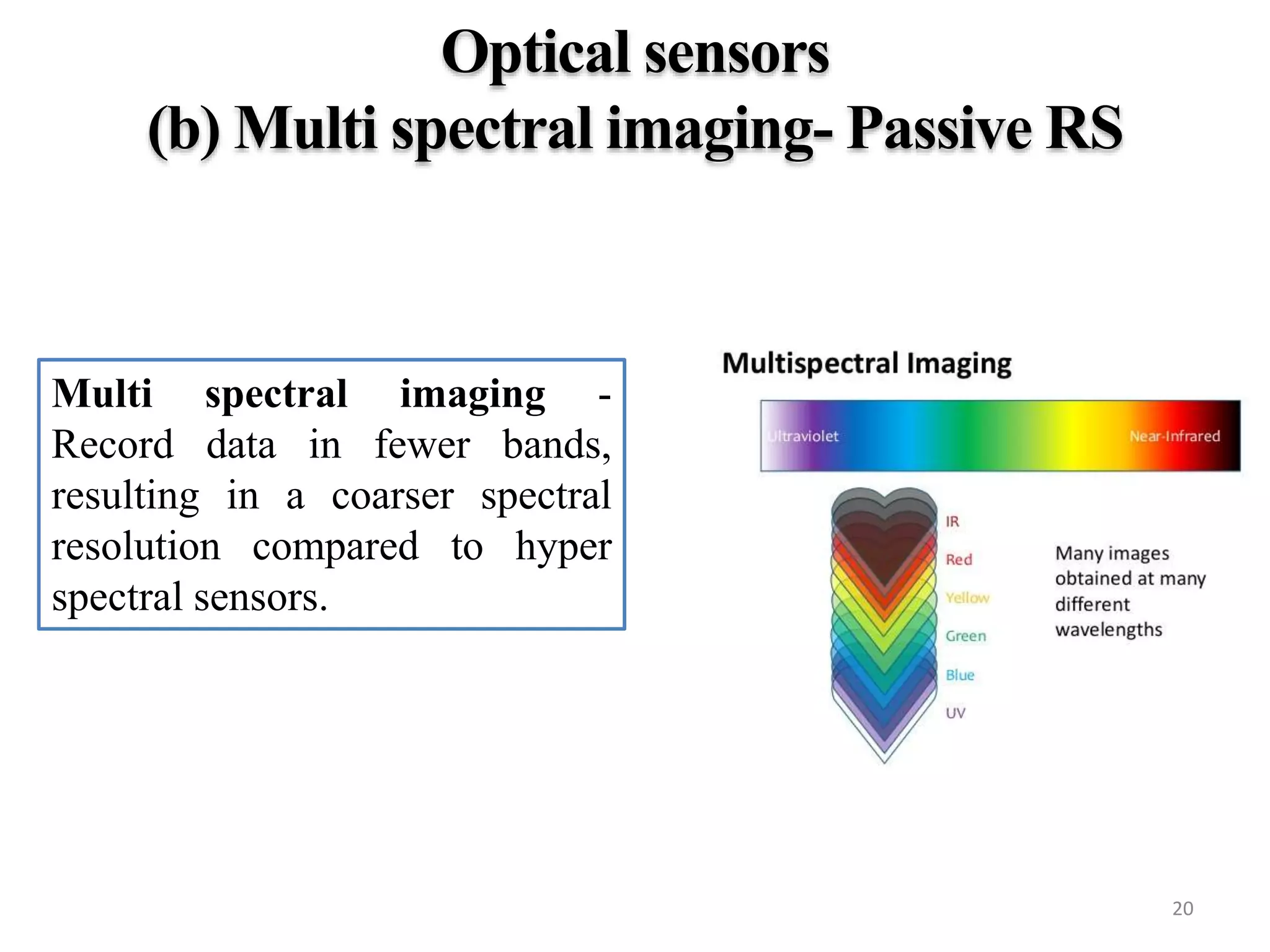 Optical sensors
(b) Multi spectral imaging- Passive RS

Multi spectral imaging - Record data in fewer bands, resulting in a coarser spectral resolution compared to hyper spectral sensors.

Multispectral Imaging

Ultraviolet

Near-Infrared

IR

Red

Yellow

Green

Blue

UV

Many images obtained at many different wavelengths

20